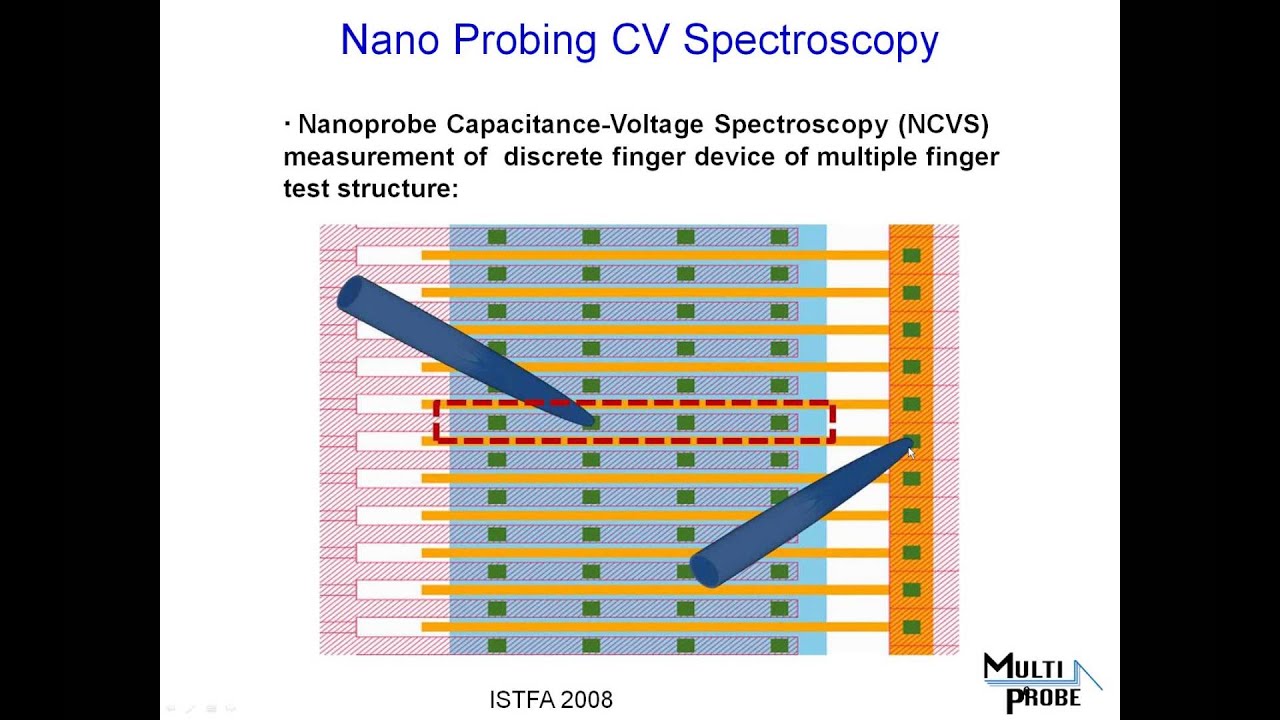 Nano Probing CV Spectroscopy

· Nanoprobe Capacitance-Voltage Spectroscopy (NCVS) measurement of discrete finger device of multiple finger test structure:

ISTFA 2008

MULTI PROBE